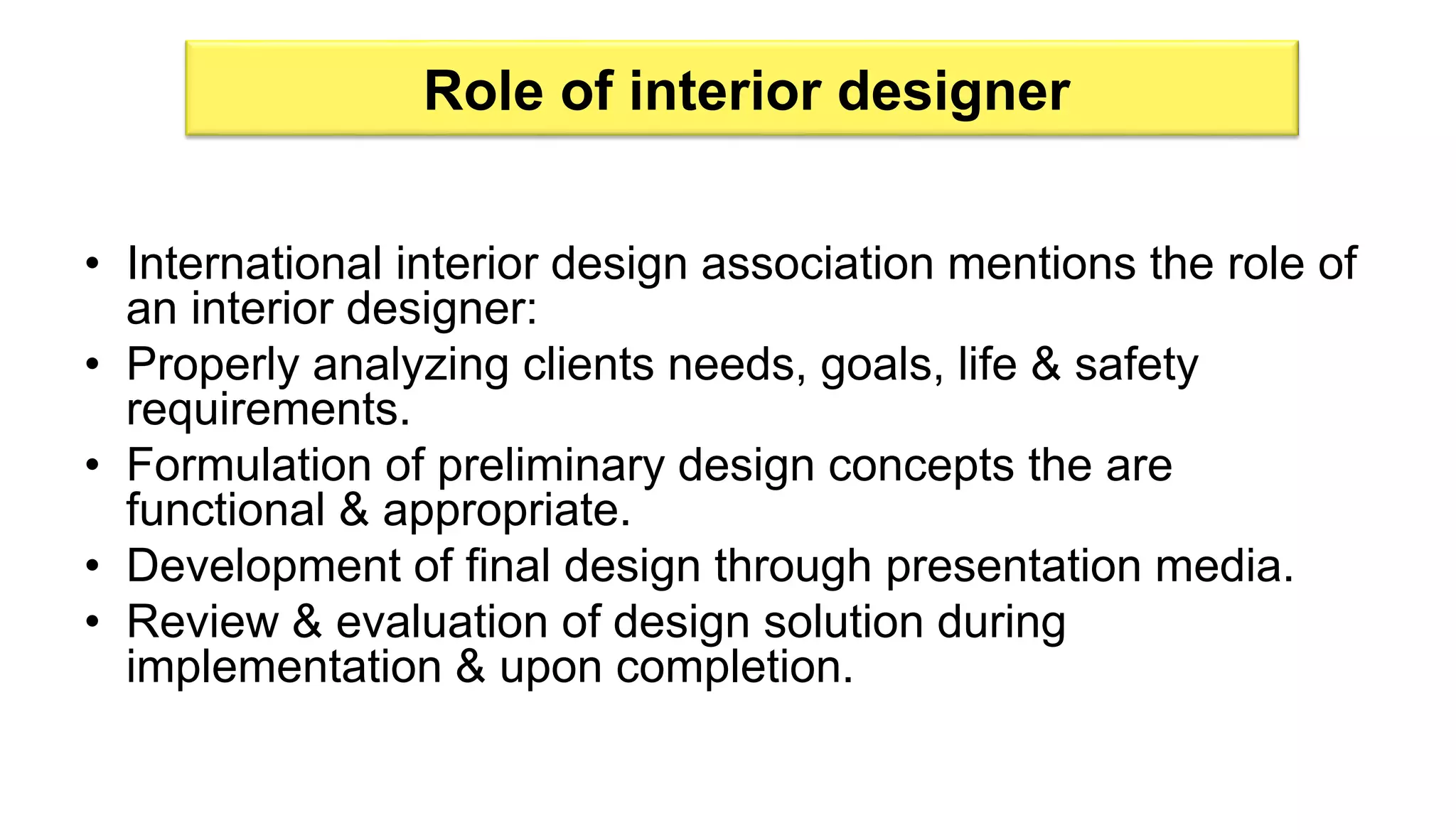 Role of interior designer

• International interior design association mentions the role of an interior designer:
• Properly analyzing clients needs, goals, life & safety requirements.
• Formulation of preliminary design concepts the are functional & appropriate.
• Development of final design through presentation media.
• Review & evaluation of design solution during implementation & upon completion.